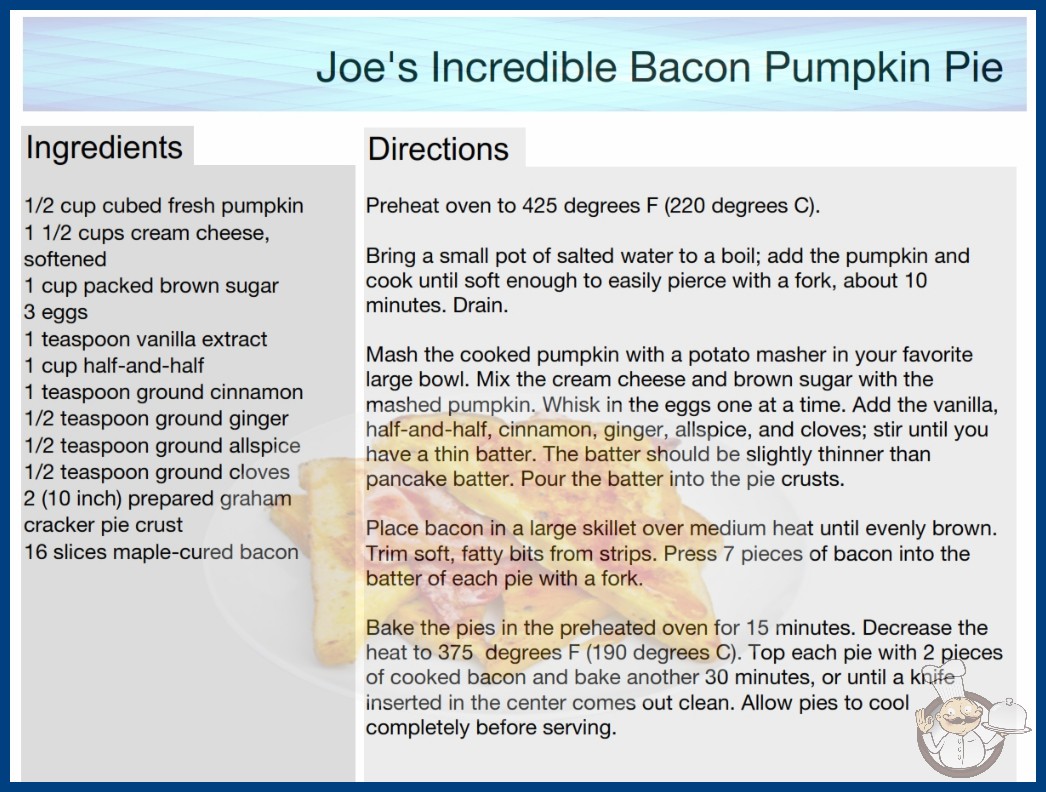 Joe's Incredible Bacon Pumpkin Pie

Ingredients

1/2 cup cubed fresh pumpkin
1 1/2 cups cream cheese, softened
1 cup packed brown sugar
3 eggs
1 teaspoon vanilla extract
1 cup half-and-half
1 teaspoon ground cinnamon
1/2 teaspoon ground ginger
1/2 teaspoon ground allspice
1/2 teaspoon ground cloves
2 (10 inch) prepared graham cracker pie crust
16 slices maple-cured bacon

Directions

Preheat oven to 425 degrees F (220 degrees C).

Bring a small pot of salted water to a boil; add the pumpkin and cook until soft enough to easily pierce with a fork, about 10 minutes. Drain.

Mash the cooked pumpkin with a potato masher in your favorite large bowl. Mix the cream cheese and brown sugar with the mashed pumpkin. Whisk in the eggs one at a time. Add the vanilla, half-and-half, cinnamon, ginger, allspice, and cloves; stir until you have a thin batter. The batter should be slightly thinner than pancake batter. Pour the batter into the pie crusts.

Place bacon in a large skillet over medium heat until evenly brown. Trim soft, fatty bits from strips. Press 7 pieces of bacon into the batter of each pie with a fork.

Bake the pies in the preheated oven for 15 minutes. Decrease the heat to 375 degrees F (190 degrees C). Top each pie with 2 pieces of cooked bacon and bake another 30 minutes, or until a knife inserted in the center comes out clean. Allow pies to cool completely before serving.